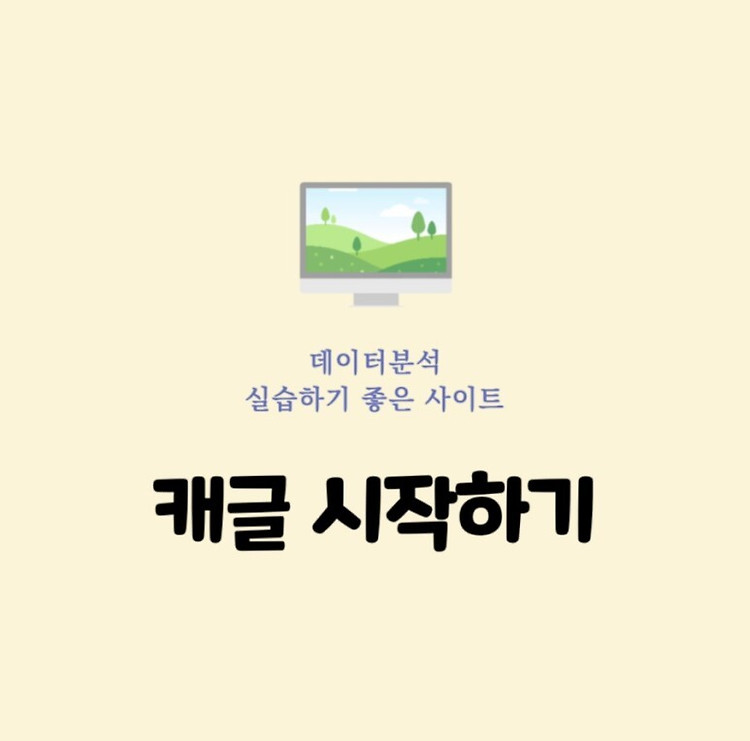 데이터분석
실습하기 좋은 사이트

캐글 시작하기